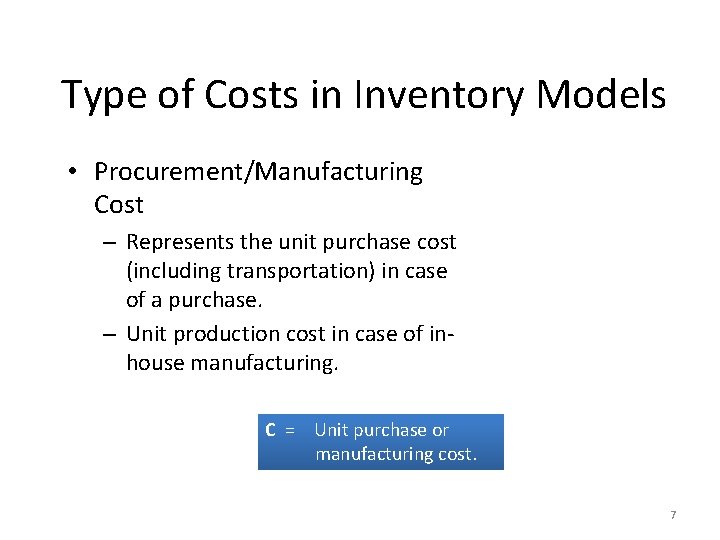 Type of Costs in Inventory Models

• Procurement/Manufacturing Cost

– Represents the unit purchase cost (including transportation) in case of a purchase.

– Unit production cost in case of in-house manufacturing.

C = Unit purchase or manufacturing cost.

7